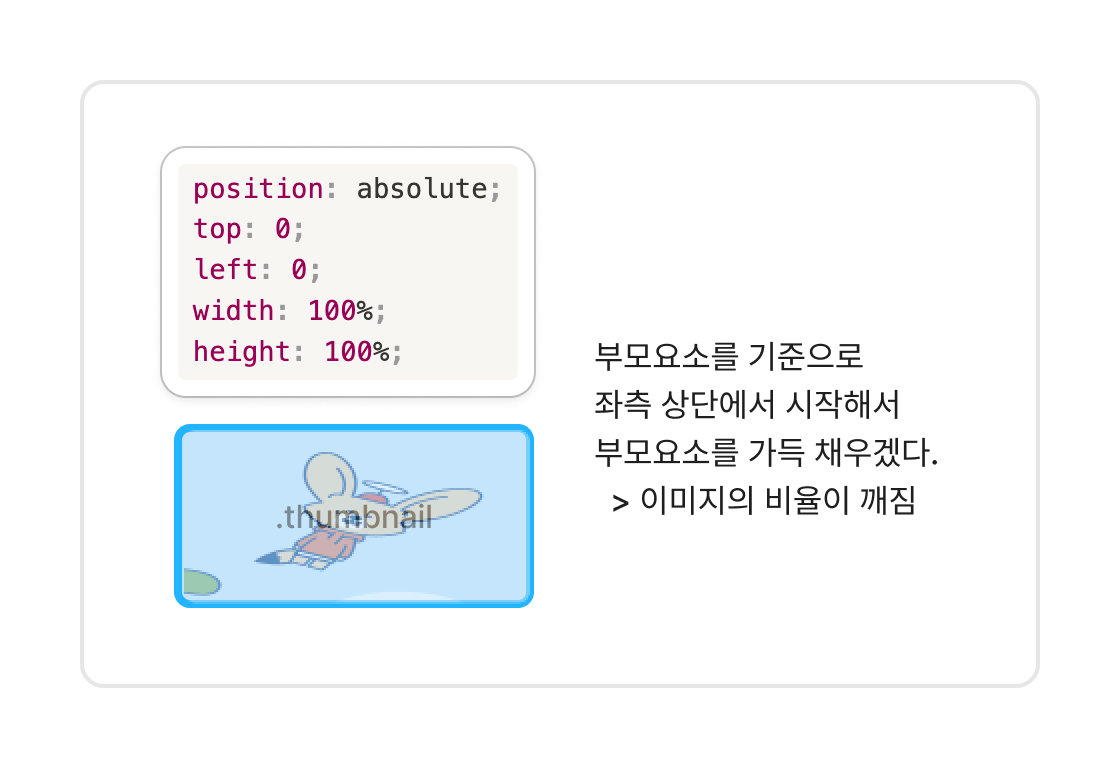 position: absolute;
top: 0;
left: 0;
width: 100%;
height: 100%;

.thumbnail

부모요소를 기준으로
좌측 상단에서 시작해서
부모요소를 가득 채우겠다.
> 이미지의 비율이 깨짐